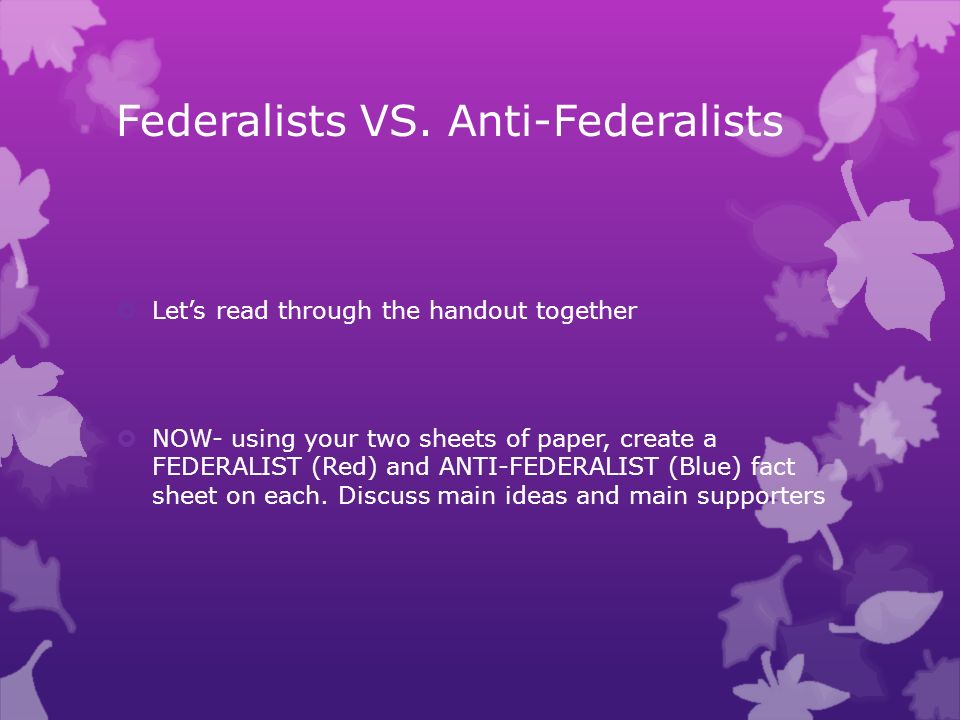 Federalists VS. Anti-Federalists

Let’s read through the handout together

NOW- using your two sheets of paper, create a FEDERALIST (Red) and ANTI-FEDERALIST (Blue) fact sheet on each. Discuss main ideas and main supporters